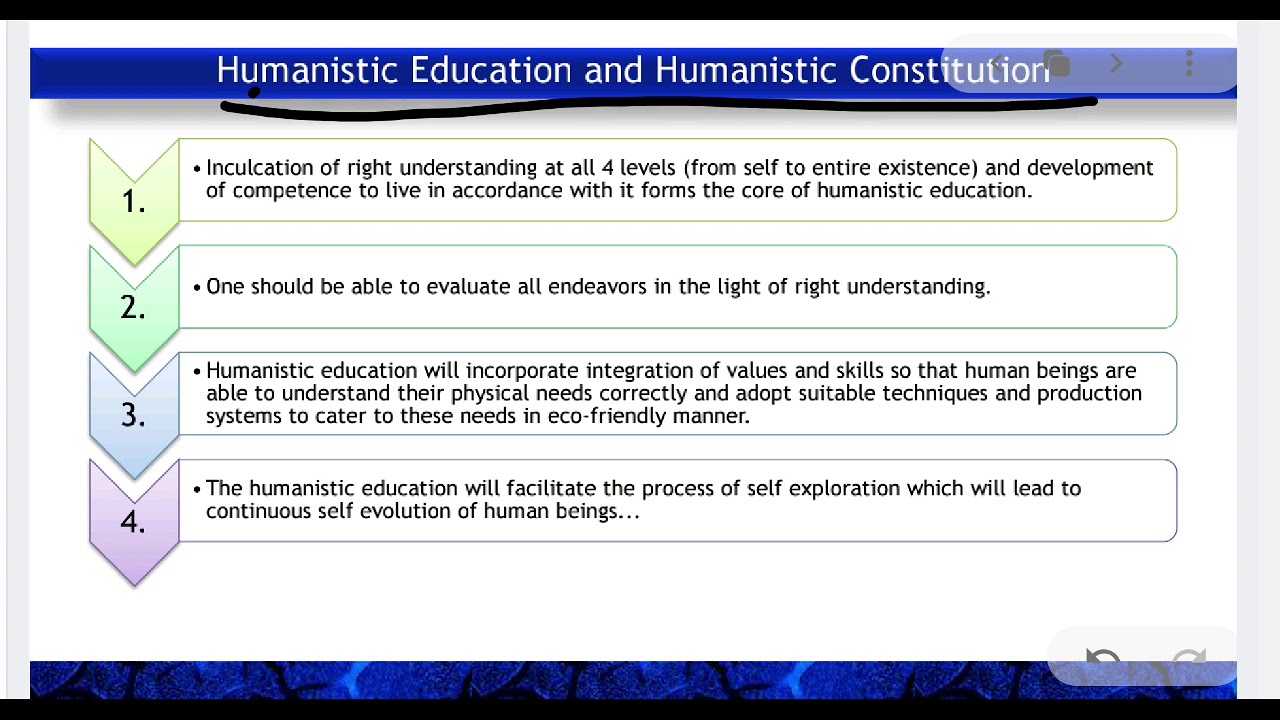 Humanistic Education and Humanistic Constitution

1.

• Inculcation of right understanding at all 4 levels (from self to entire existence) and development of competence to live in accordance with it forms the core of humanistic education.

2.

• One should be able to evaluate all endeavors in the light of right understanding.

3.

• Humanistic education will incorporate integration of values and skills so that human beings are able to understand their physical needs correctly and adopt suitable techniques and production systems to cater to these needs in eco-friendly manner.

4.

• The humanistic education will facilitate the process of self exploration which will lead to continuous self evolution of human beings...